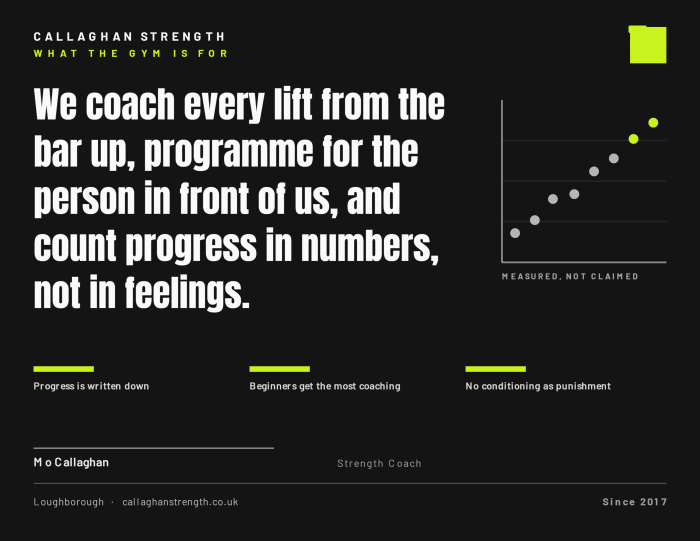 CALLAGHAN STRENGTH
WHAT THE GYM IS FOR

We coach every lift from the bar up, programme for the person in front of us, and count progress in numbers, not in feelings.

MEASURED, NOT CLAIMED

Progress is written down

Beginners get the most coaching

No conditioning as punishment

Mo Callaghan

Strength Coach

Loughborough · callaghanstrength.co.uk

Since 2017